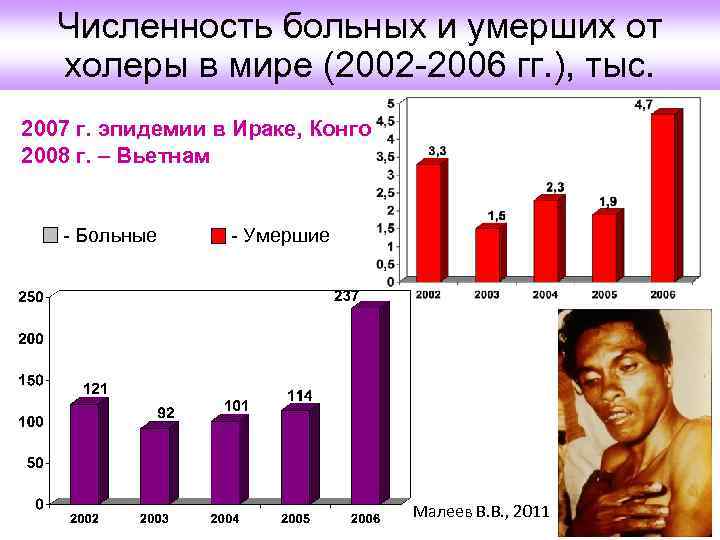 Численность больных и умерших от холеры в мире (2002-2006 гг.), тыс.

2007 г. эпидемии в Ираке, Конго
2008 г. – Вьетнам

- Больные
- Умершие

5
4,5
4
3,5
3
2,5
2
1,5
1
0,5
0
3,3
1,5
2,3
1,9
4,7
2002
2003
2004
2005
2006

250
200
150
100
50
0
121
92
101
114
237
2002
2003
2004
2005
2006

Малеев В.В., 2011